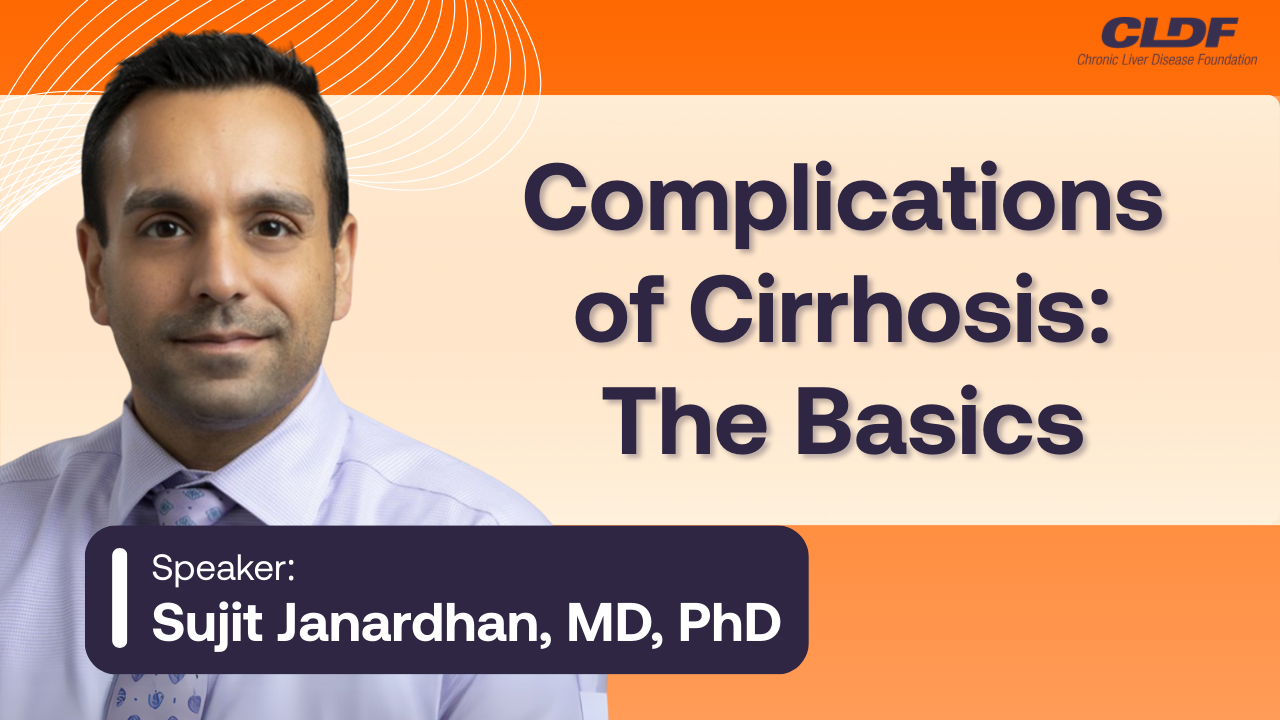 CLDF
Chronic Liver Disease Foundation

Complications of Cirrhosis: The Basics

Speaker:
Sujit Janardhan, MD, PhD